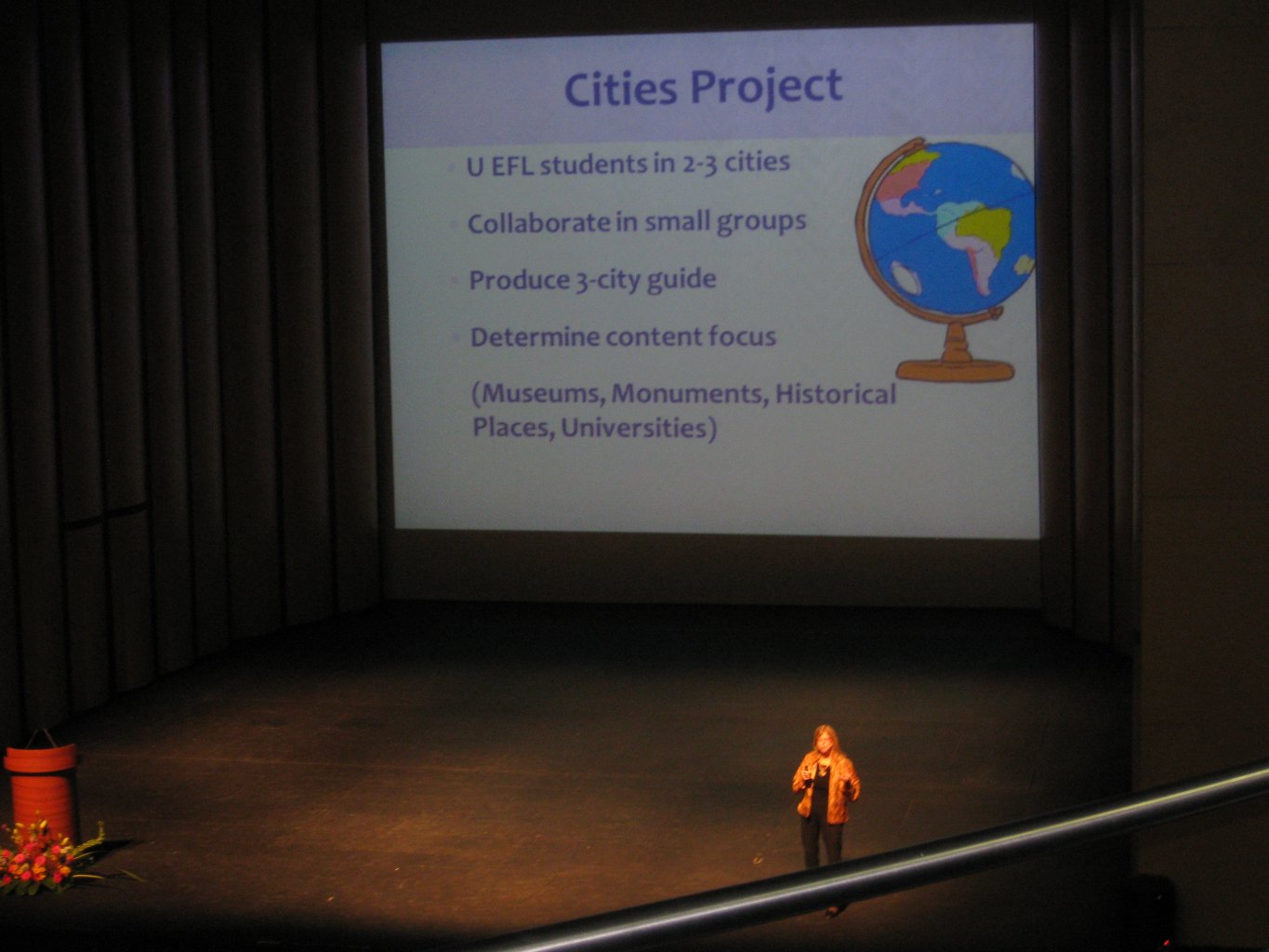 Cities Project

U EFL students in 2-3 cities

Collaborate in small groups

Produce 3-city guide

Determine content focus

(Museums, Monuments, Historical Places, Universities)